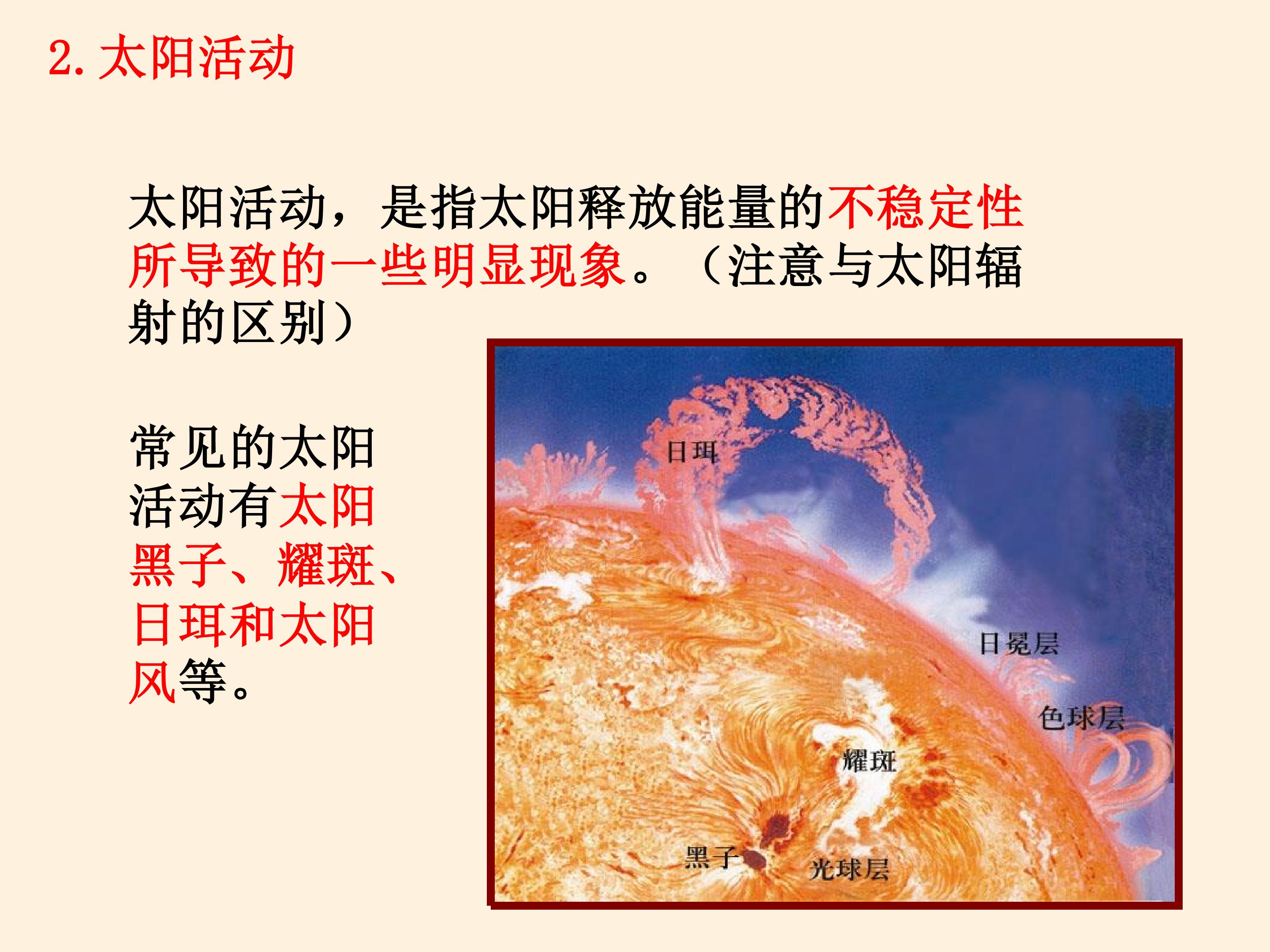 2. 太阳活动

太阳活动，是指太阳释放能量的不稳定性所导致的一些明显现象。（注意与太阳辐射的区别）

常见的太阳活动有太阳黑子、耀斑、日珥和太阳风等。

日珥

日冕层

色球层

耀斑

黑子

光球层